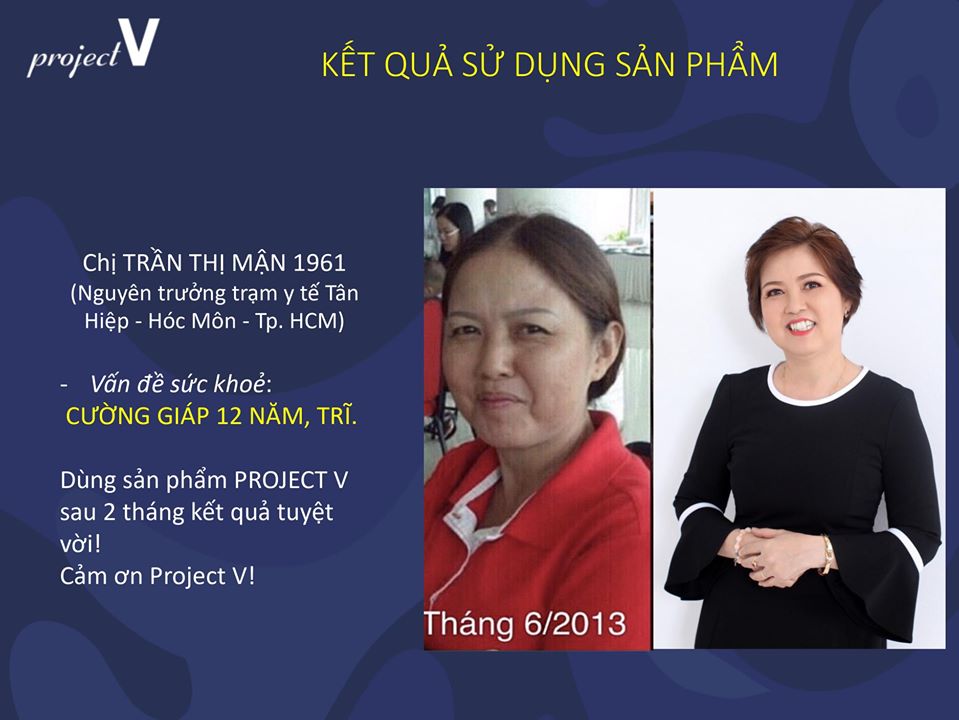 project V

KẾT QUẢ SỬ DỤNG SẢN PHẨM

Chị TRẦN THỊ MẬN 1961
(Nguyên trưởng trạm y tế Tân Hiệp - Hóc Môn - Tp. HCM)

- Vấn đề sức khoẻ:
CƯỜNG GIÁP 12 NĂM, TRĨ.

Dùng sản phẩm PROJECT V sau 2 tháng kết quả tuyệt vời!
Cảm ơn Project V!

Tháng 6/2013